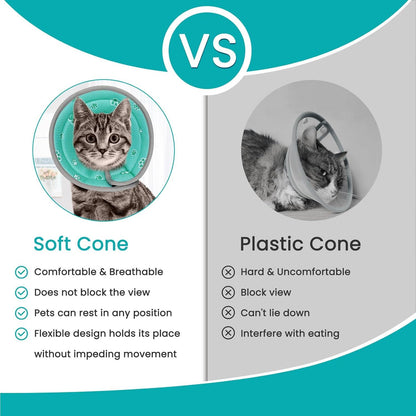 VS

Soft Cone

Comfortable & Breathable

Does not block the view

Pets can rest in any position

Flexible design holds its place without impeding movement

Plastic Cone

Hard & Uncomfortable

Block view

Can't lie down

Interfere with eating